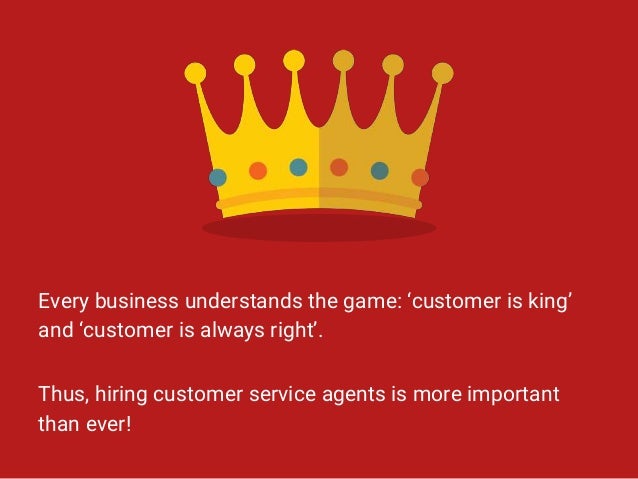 Every business understands the game: ‘customer is king’ and ‘customer is always right’.

Thus, hiring customer service agents is more important than ever!